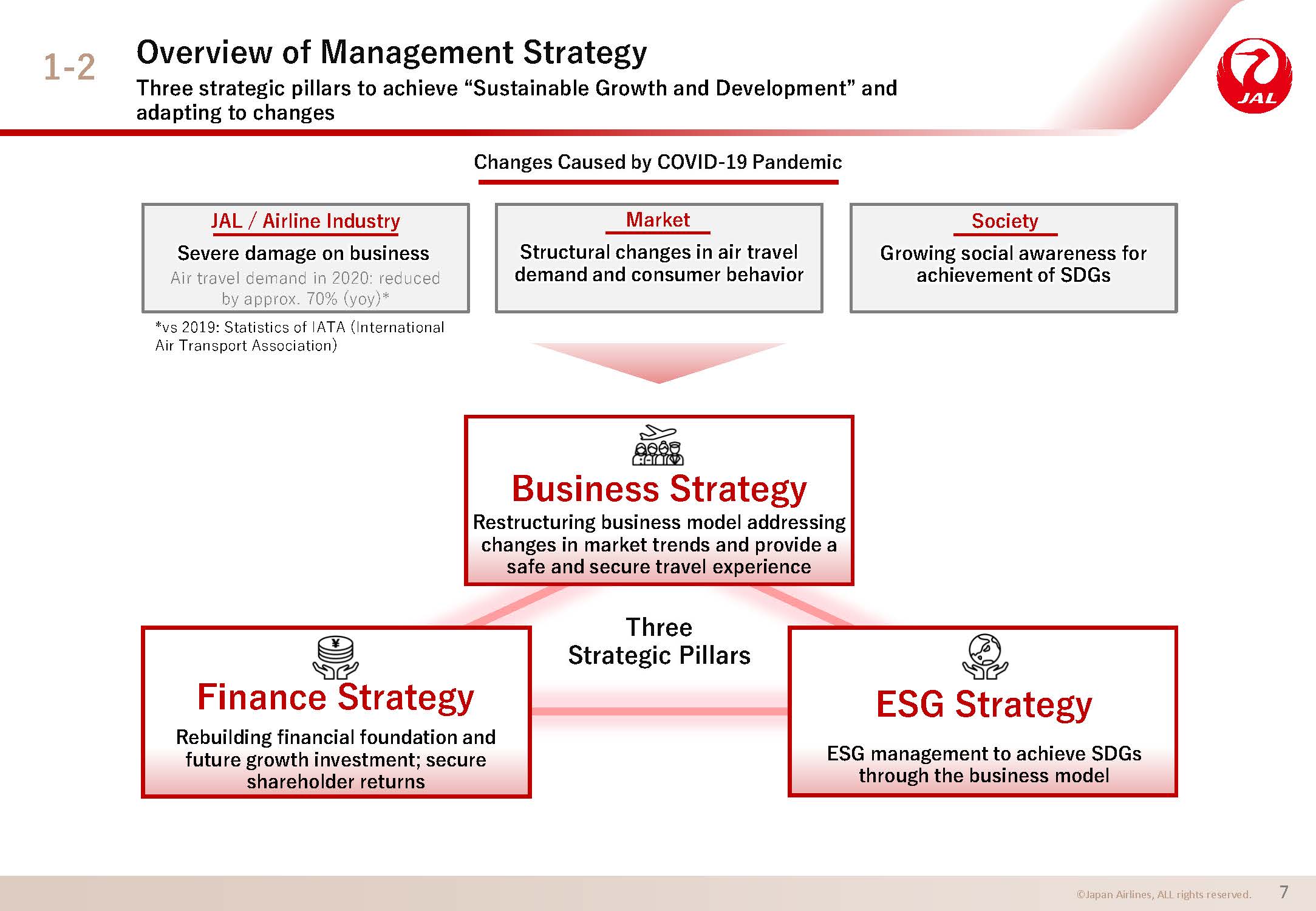 1-2 Overview of Management Strategy

Three strategic pillars to achieve “Sustainable Growth and Development” and adapting to changes

JAL

Changes Caused by COVID-19 Pandemic

JAL / Airline Industry
Severe damage on business
Air travel demand in 2020: reduced by approx. 70% (yoy)*

*vs 2019: Statistics of IATA (International Air Transport Association)

Market
Structural changes in air travel demand and consumer behavior

Society
Growing social awareness for achievement of SDGs

Business Strategy
Restructuring business model addressing changes in market trends and provide a safe and secure travel experience

Three Strategic Pillars

Finance Strategy
Rebuilding financial foundation and future growth investment; secure shareholder returns

ESG Strategy
ESG management to achieve SDGs through the business model

©Japan Airlines, ALL rights reserved. 7